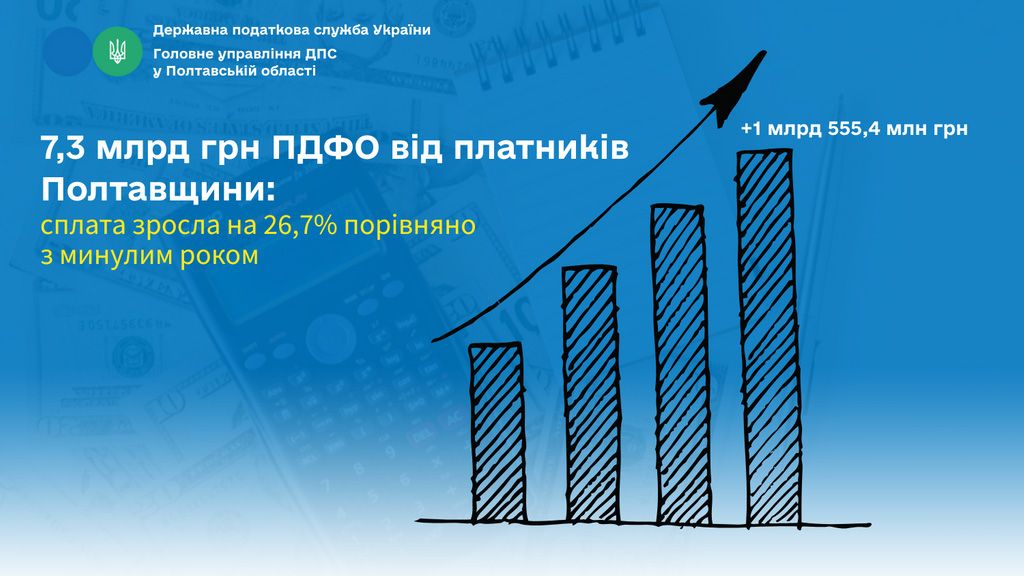 Державна податкова служба України

Головне управління ДПС у Полтавській області

7,3 млрд грн ПДФО від платників Полтавщини:

сплата зросла на 26,7% порівняно з минулим роком

+1 млрд 555,4 млн грн